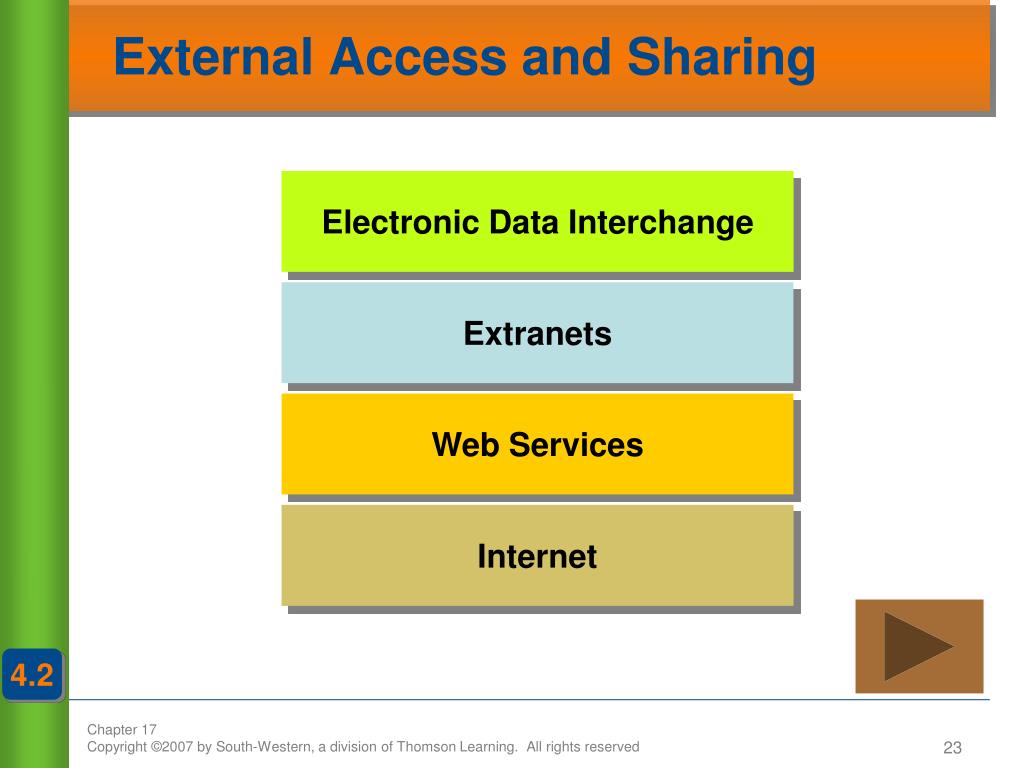 External Access and Sharing

Electronic Data Interchange

Extranets

Web Services

Internet

4.2

Chapter 17
Copyright ©2007 by South-Western, a division of Thomson Learning. All rights reserved

23